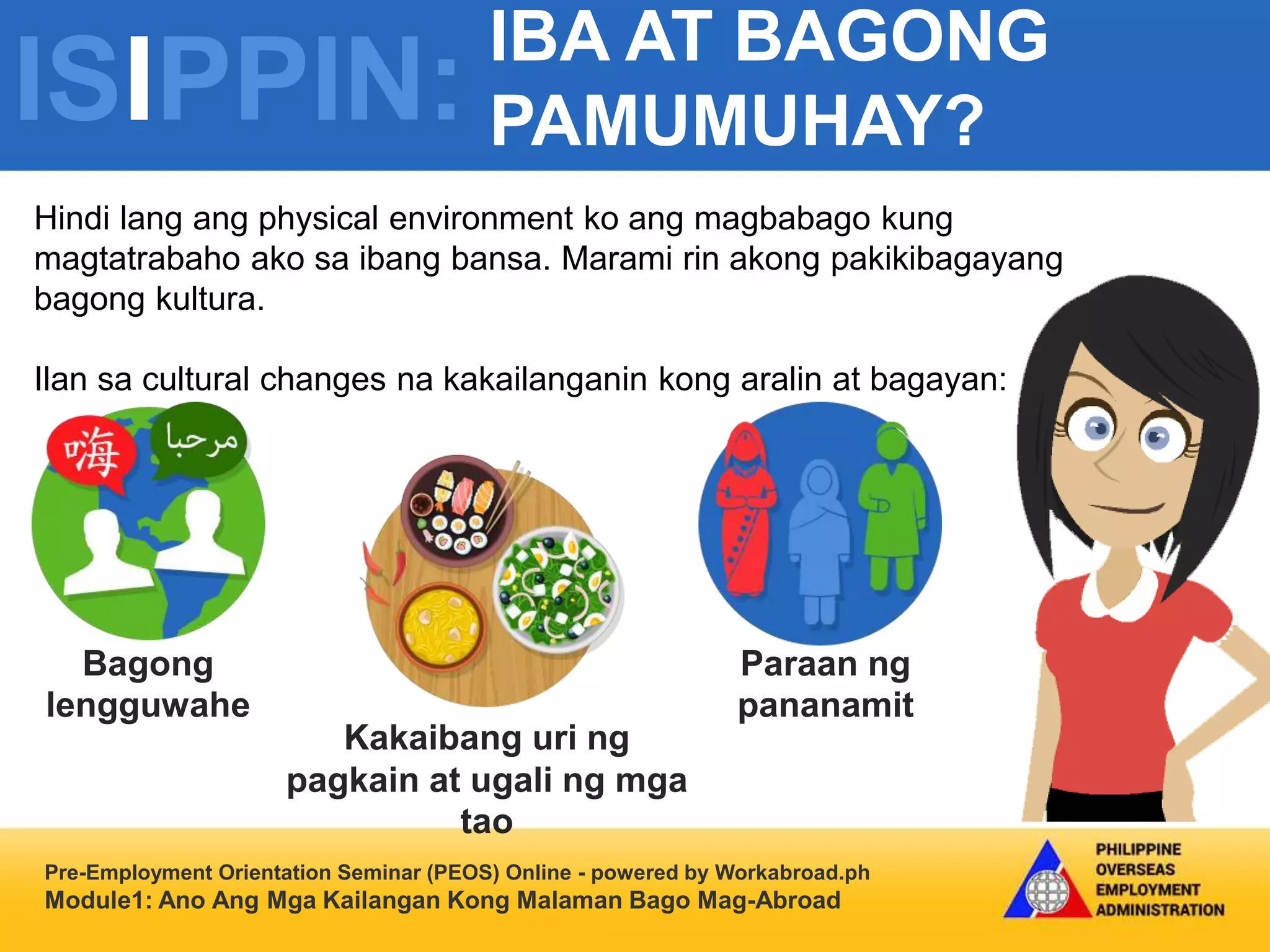 ISIPPIN: IBA AT BAGONG PAMUMUHAY?

Hindi lang ang physical environment ko ang magbabago kung magtatrabaho ako sa ibang bansa. Marami rin akong pakikibagayang bagong kultura.

Ilan sa cultural changes na kakailanganin kong aralin at bagayan:

嗨

مرحبا

Bagong lengguwahe

Kakaibang uri ng pagkain at ugali ng mga tao

Paraan ng pananamit

Pre-Employment Orientation Seminar (PEOS) Online - powered by Workabroad.ph
Module1: Ano Ang Mga Kailangan Kong Malaman Bago Mag-Abroad

PHILIPPINE OVERSEAS EMPLOYMENT ADMINISTRATION